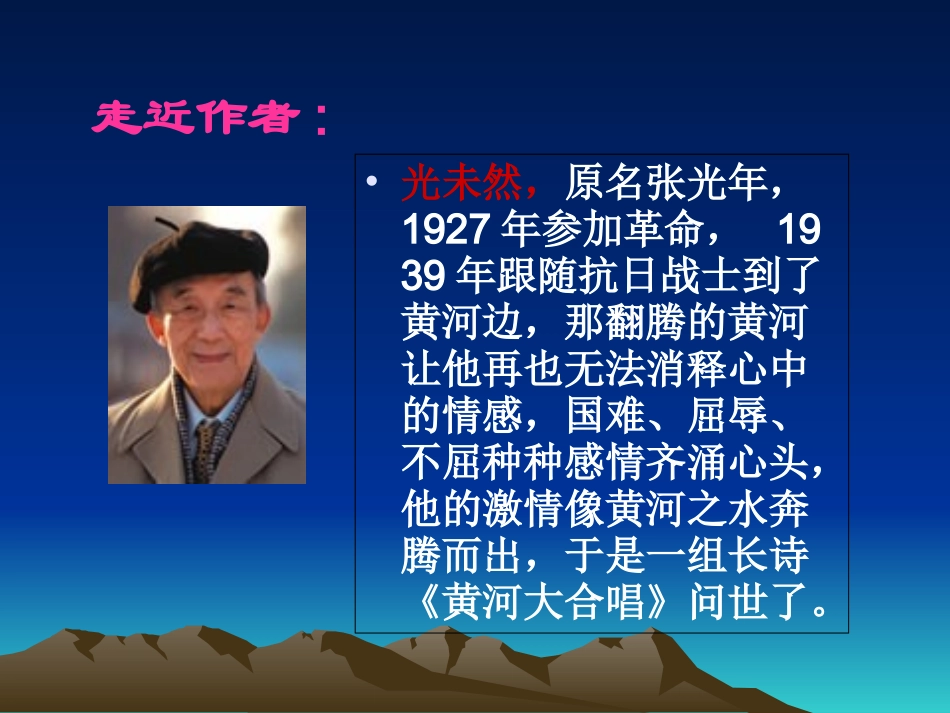 走近作者：

• 光未然，原名张光年，1927 年参加革命， 1939 年跟随抗日战士到了黄河边，那翻腾的黄河让他再也无法消释心中的情感，国难、屈辱、不屈种种感情齐涌心头，他的激情像黄河之水奔腾而出，于是一组长诗《黄河大合唱》问世了。